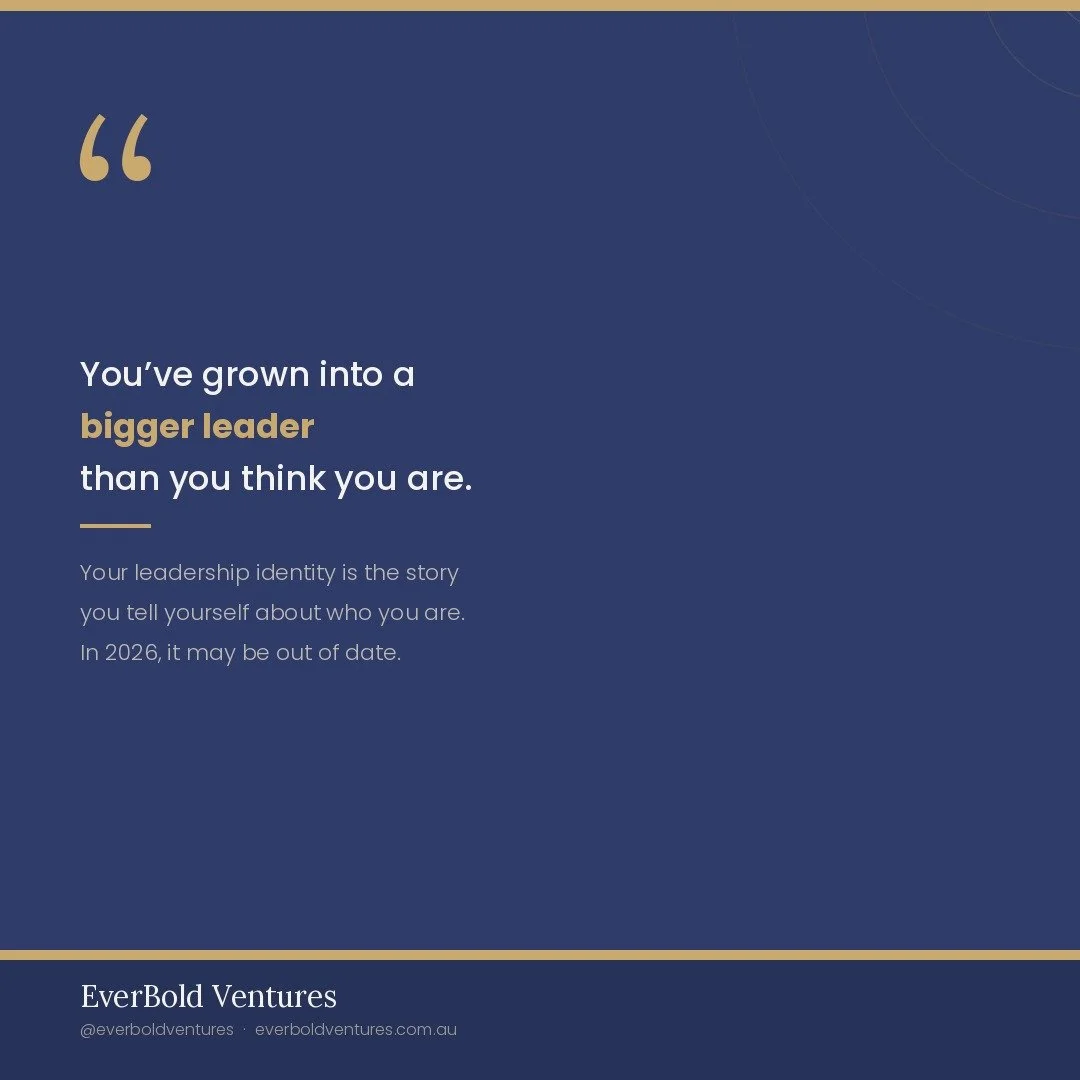 “

You’ve grown into a
bigger leader
than you think you are.

Your leadership identity is the story you tell yourself about who you are. In 2026, it may be out of date.

EverBold Ventures
@everboldventures · everboldventures.com.au